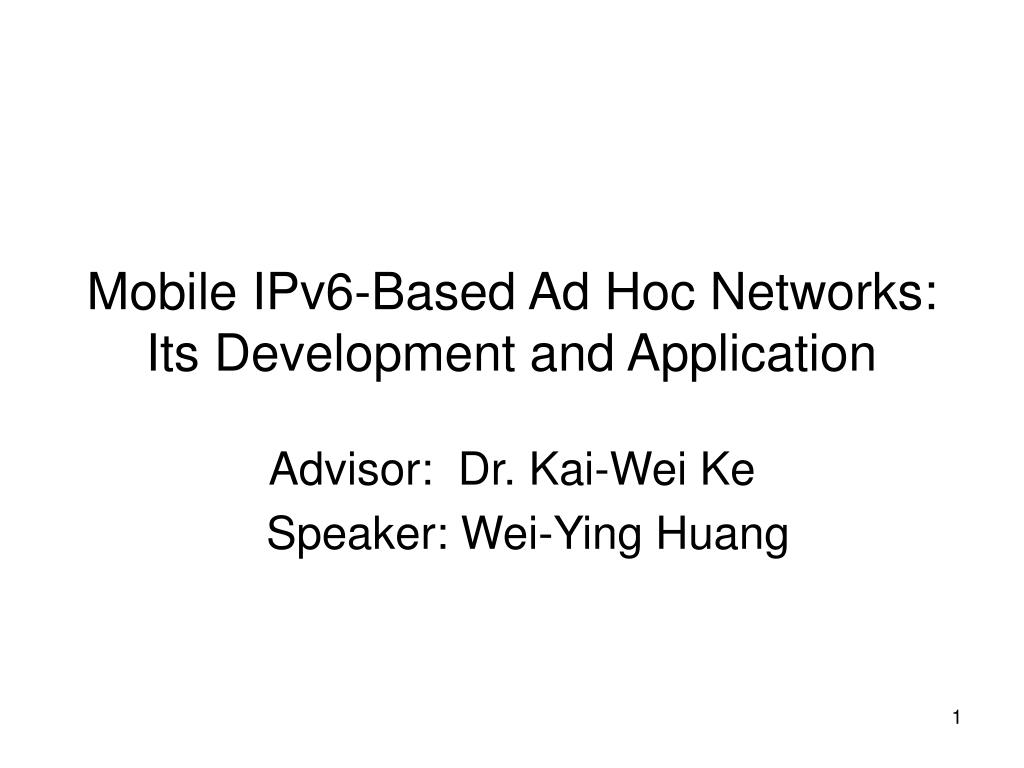 Mobile IPv6-Based Ad Hoc Networks: Its Development and Application

Advisor: Dr. Kai-Wei Ke
Speaker: Wei-Ying Huang

1